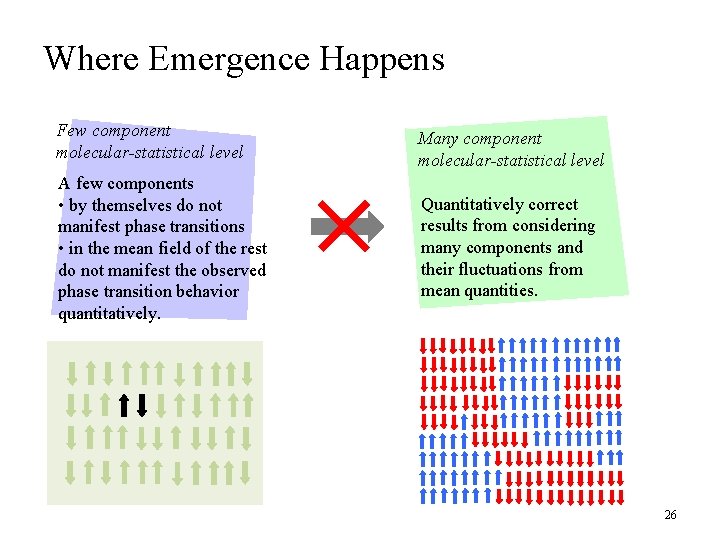 Where Emergence Happens

Few component molecular-statistical level

A few components
• by themselves do not manifest phase transitions
• in the mean field of the rest do not manifest the observed phase transition behavior quantitatively.

Many component molecular-statistical level

Quantitatively correct results from considering many components and their fluctuations from mean quantities.

26